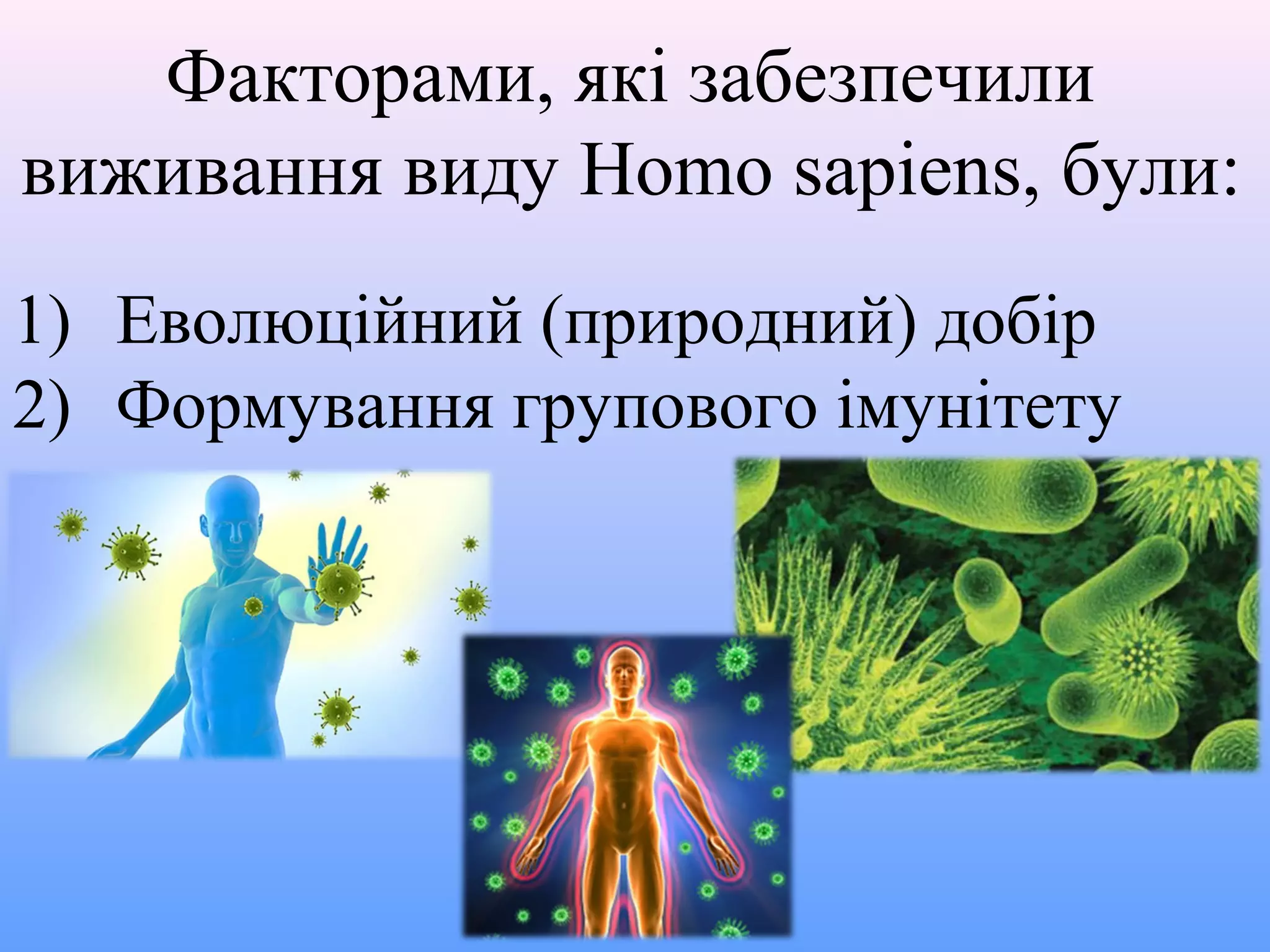 Факторами, які забезпечили виживання виду Homo sapiens, були:

1) Еволюційний (природний) добір
2) Формування групового імунітету